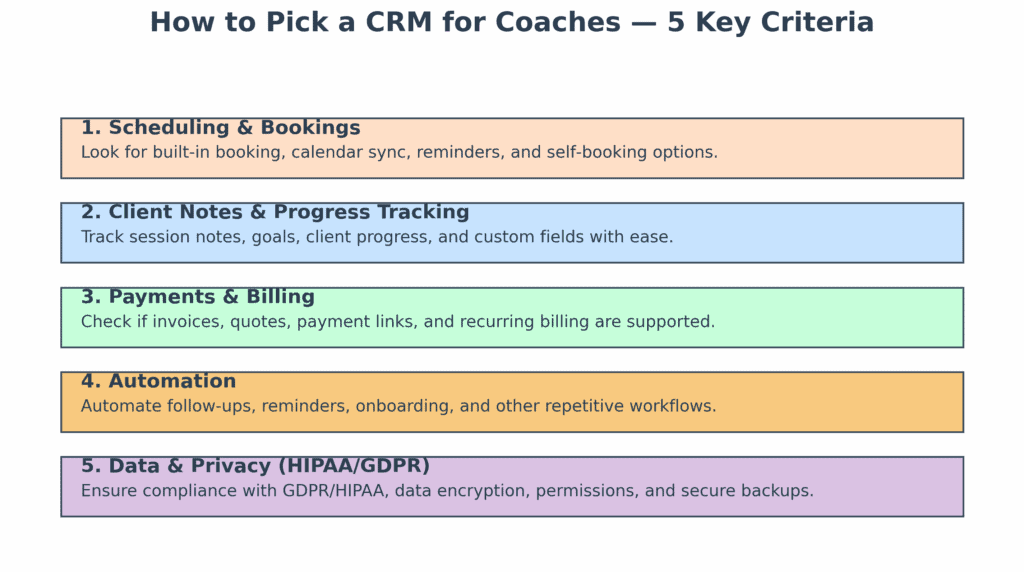 How to Pick a CRM for Coaches — 5 Key Criteria

1. Scheduling & Bookings
Look for built-in booking, calendar sync, reminders, and self-booking options.

2. Client Notes & Progress Tracking
Track session notes, goals, client progress, and custom fields with ease.

3. Payments & Billing
Check if invoices, quotes, payment links, and recurring billing are supported.

4. Automation
Automate follow-ups, reminders, onboarding, and other repetitive workflows.

5. Data & Privacy (HIPAA/GDPR)
Ensure compliance with GDPR/HIPAA, data encryption, permissions, and secure backups.